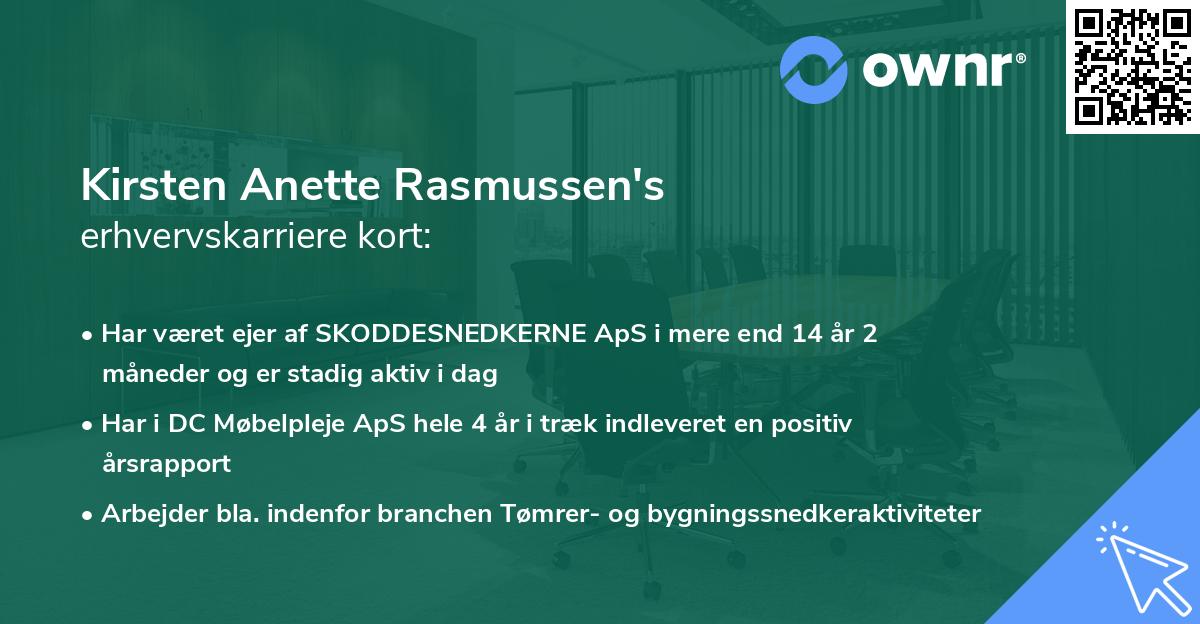 ownr®

Kirsten Anette Rasmussen's erhvervskarriere kort:

• Har været ejer af SKODDESNEDKERNE ApS i mere end 14 år 2 måneder og er stadig aktiv i dag

• Har i DC Møbelpleje ApS hele 4 år i træk indleveret en positiv årsrapport

• Arbejder bla. indenfor branchen Tømrer- og bygningssnedkeraktiviteter